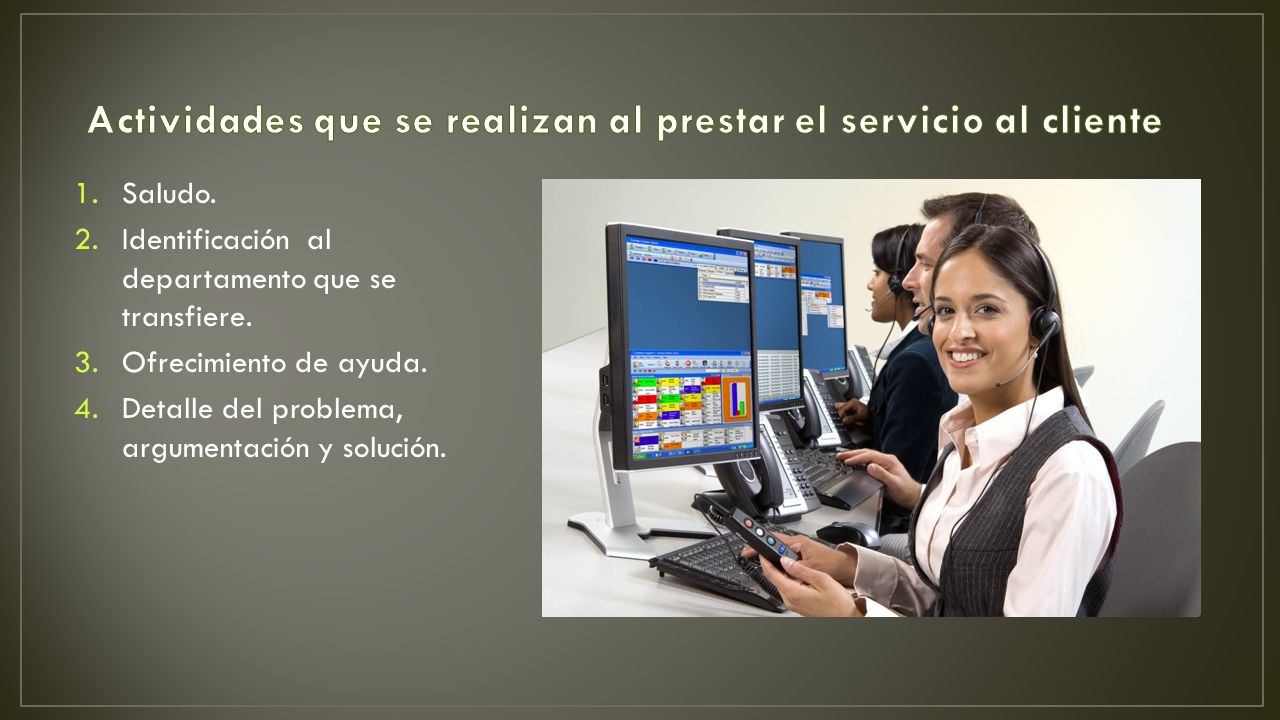 Actividades que se realizan al prestar el servicio al cliente

1. Saludo.
2. Identificación al departamento que se transfiere.
3. Ofrecimiento de ayuda.
4. Detalle del problema, argumentación y solución.